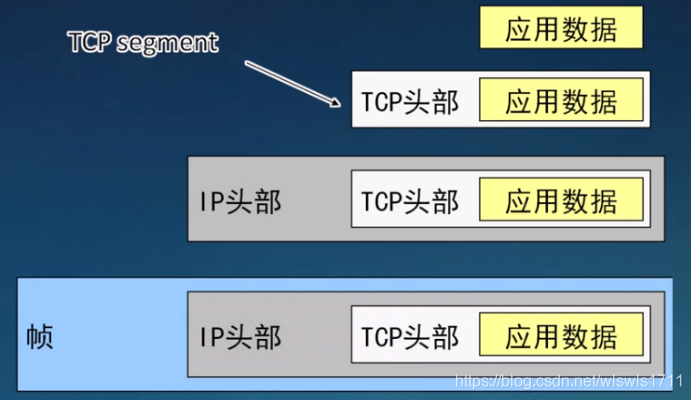 应用数据

TCP segment

TCP头部 应用数据

IP头部 TCP头部 应用数据

帧 IP头部 TCP头部 应用数据

https://blog.csdn.net/wlswls1711